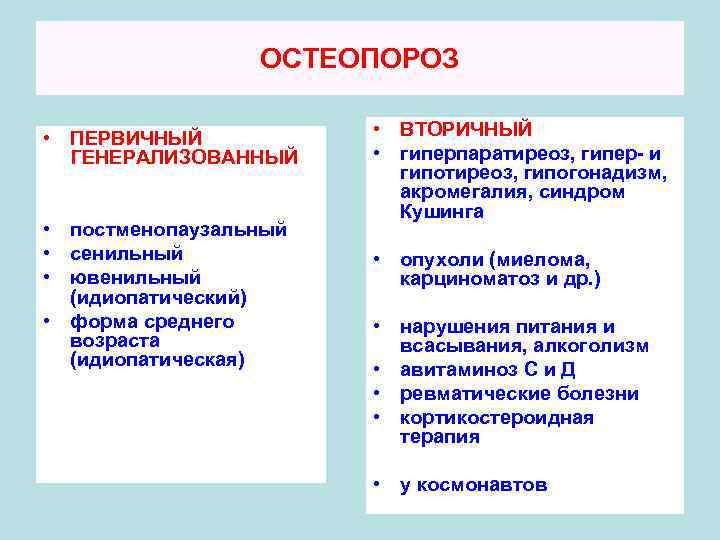 ОСТЕОПОРОЗ

• ПЕРВИЧНЫЙ ГЕНЕРАЛИЗОВАННЫЙ

• постменопаузальный
• сенильный
• ювенильный (идиопатический)
• форма среднего возраста (идиопатическая)

• ВТОРИЧНЫЙ
• гиперпаратиреоз, гипер- и гипотиреоз, гипогонадизм, акромегалия, синдром Кушинга

• опухоли (миелома, карциноматоз и др.)

• нарушения питания и всасывания, алкоголизм
• авитаминоз С и Д
• ревматические болезни
• кортикостероидная терапия

• у космонавтов